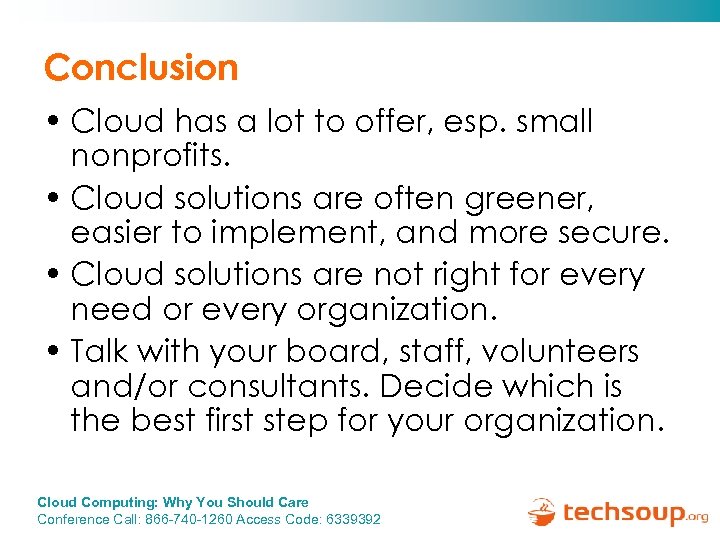 Conclusion

• Cloud has a lot to offer, esp. small nonprofits.

• Cloud solutions are often greener, easier to implement, and more secure.

• Cloud solutions are not right for every need or every organization.

• Talk with your board, staff, volunteers and/or consultants. Decide which is the best first step for your organization.

Cloud Computing: Why You Should Care
Conference Call: 866-740-1260 Access Code: 6339392

techsoup.org